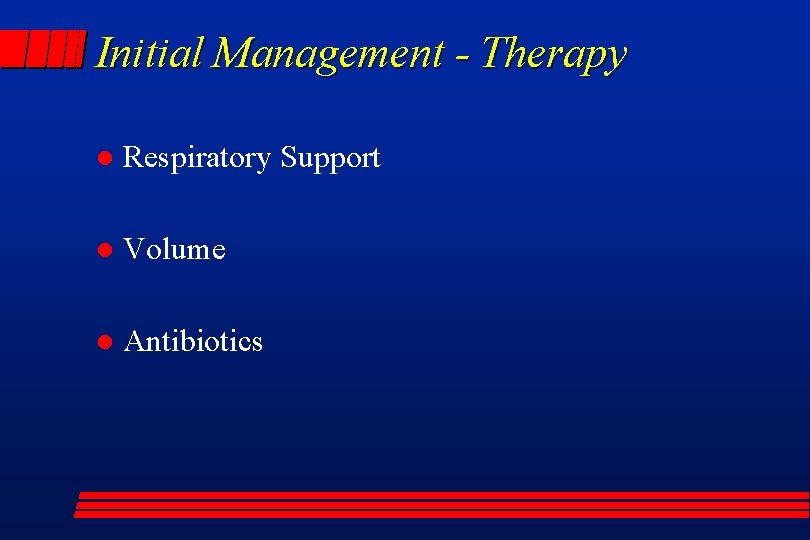 Initial Management - Therapy

- Respiratory Support
- Volume
- Antibiotics